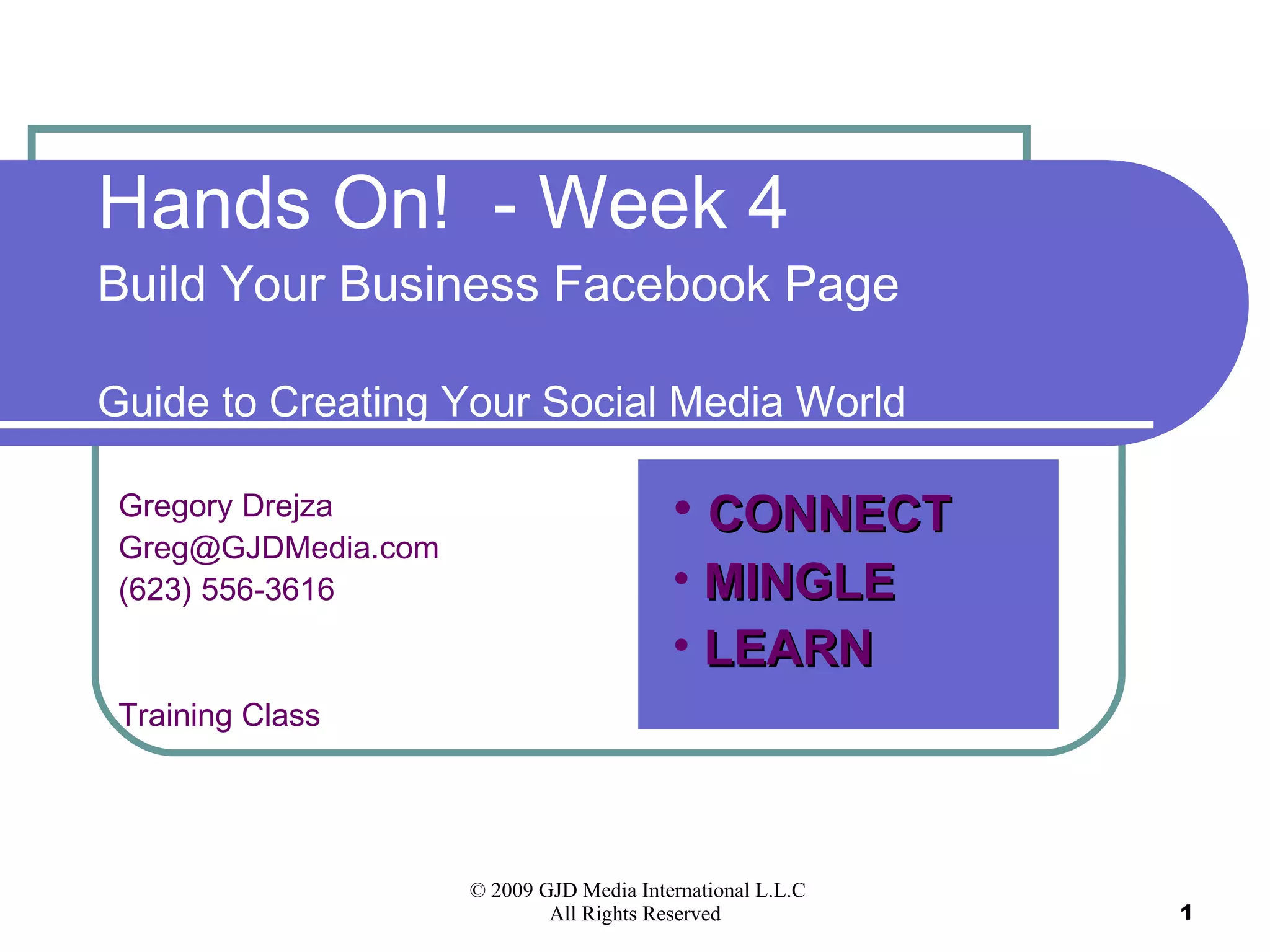 Hands On! - Week 4

Build Your Business Facebook Page

Guide to Creating Your Social Media World

Gregory Drejza
Greg@GJDMedia.com
(623) 556-3616

Training Class

• CONNECT
• MINGLE
• LEARN

© 2009 GJD Media International L.L.C
All Rights Reserved

1